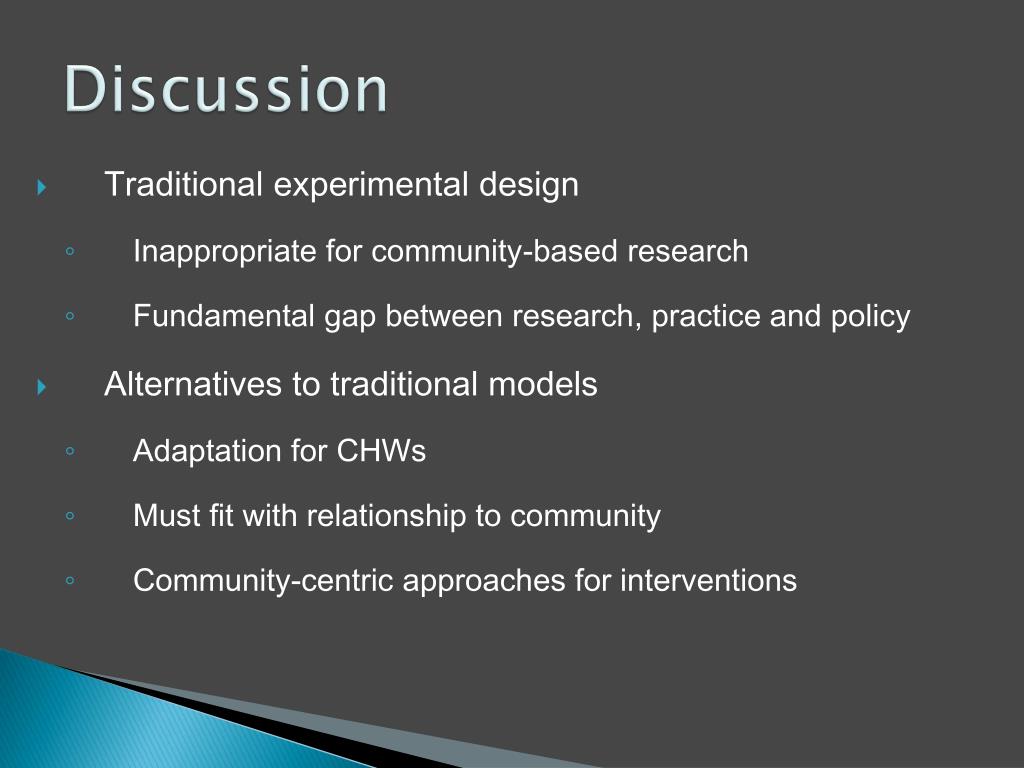 Discussion

Traditional experimental design

Inappropriate for community-based research

Fundamental gap between research, practice and policy

Alternatives to traditional models

Adaptation for CHWs

Must fit with relationship to community

Community-centric approaches for interventions